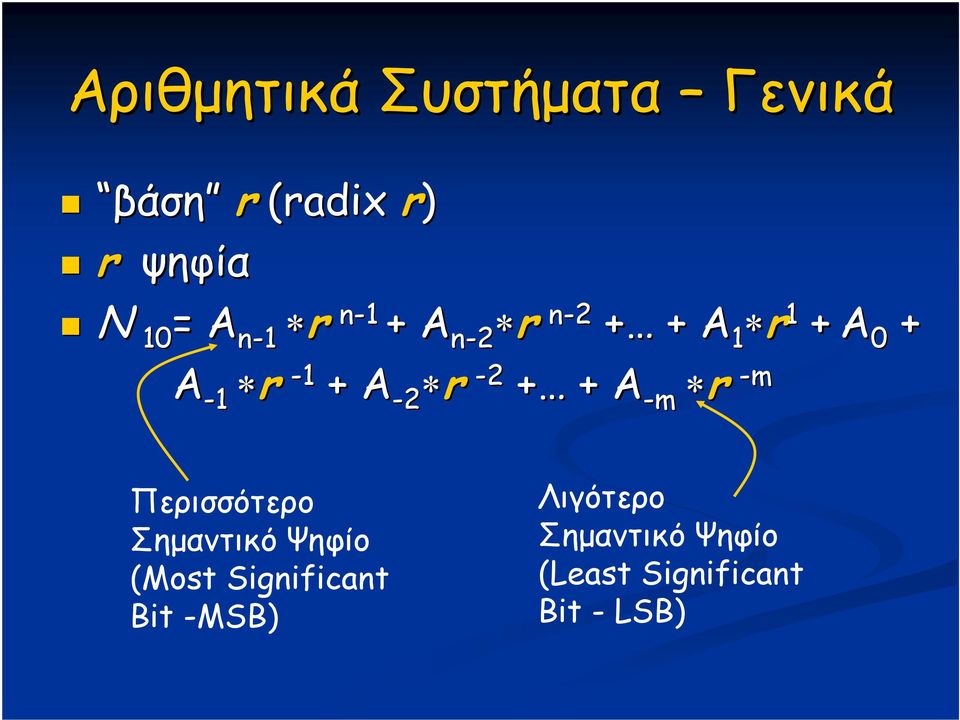 Αριθμητικά Συστήματα – Γενικά

"βάση" r (radix r)

r ψηφία

$N_{10} = A_{n-1} * r^{n-1} + A_{n-2} * r^{n-2} + ... + A_1 * r^1 + A_0 + A_{-1} * r^{-1} + A_{-2} * r^{-2} + ... + A_{-m} * r^{-m}$

Περισσότερο Σημαντικό Ψηφίο (Most Significant Bit -MSB)

Λιγότερο Σημαντικό Ψηφίο (Least Significant Bit - LSB)